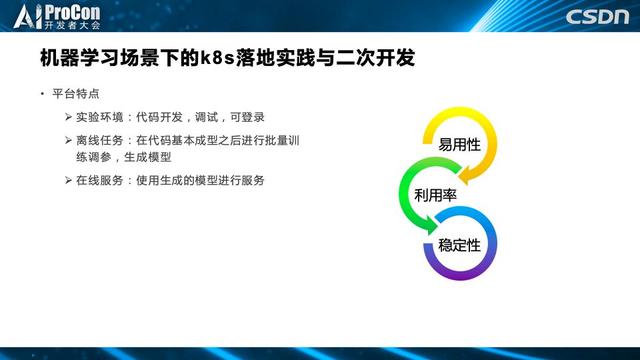 AI ProCon 开发者大会

CSDN

机器学习场景下的k8s落地实践与二次开发

• 平台特点

➢ 实验环境：代码开发，调试，可登录

➢ 离线任务：在代码基本成型之后进行批量训练调参，生成模型

➢ 在线服务：使用生成的模型进行服务

易用性

利用率

稳定性